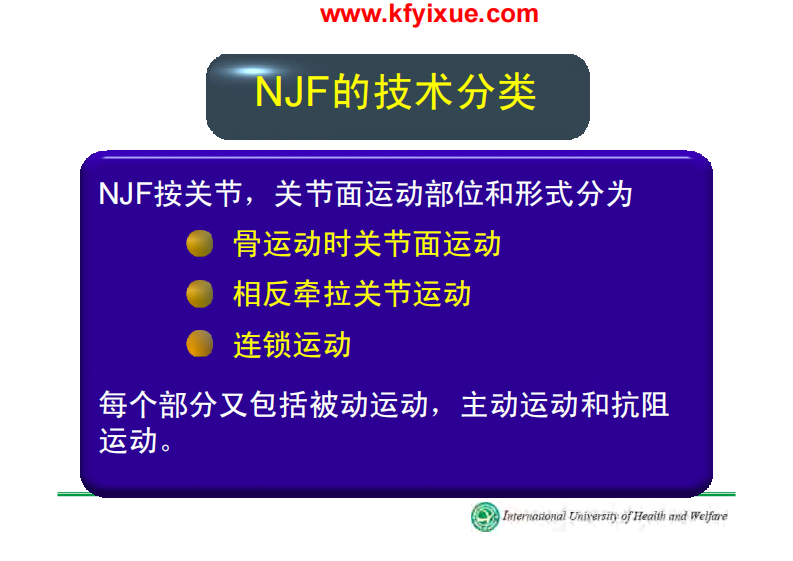 www.kfyixue.com

NJF的技术分类

NJF按关节，关节面运动部位和形式分为

骨运动时关节面运动

相反牵拉关节运动

连锁运动

每个部分又包括被动运动，主动运动和抗阻运动。

International University of Health and Welfare